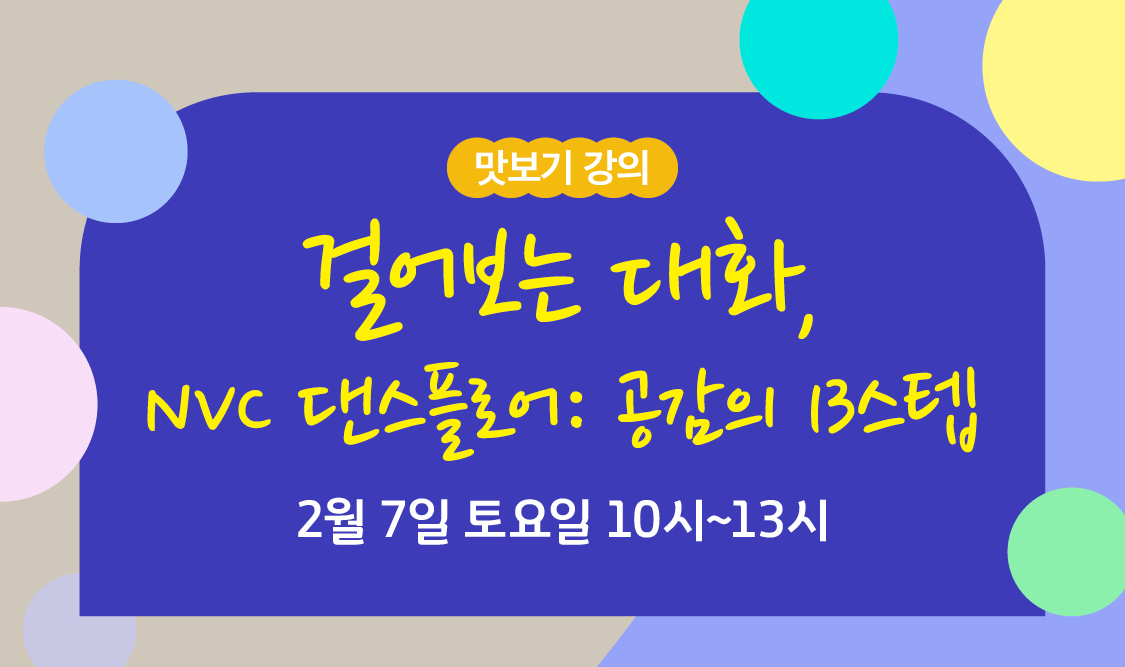 맛보기 강의

걸어보는 대화,

NVC 댄스플로어: 공감의 13스텝

2월 7일 토요일 10시~13시